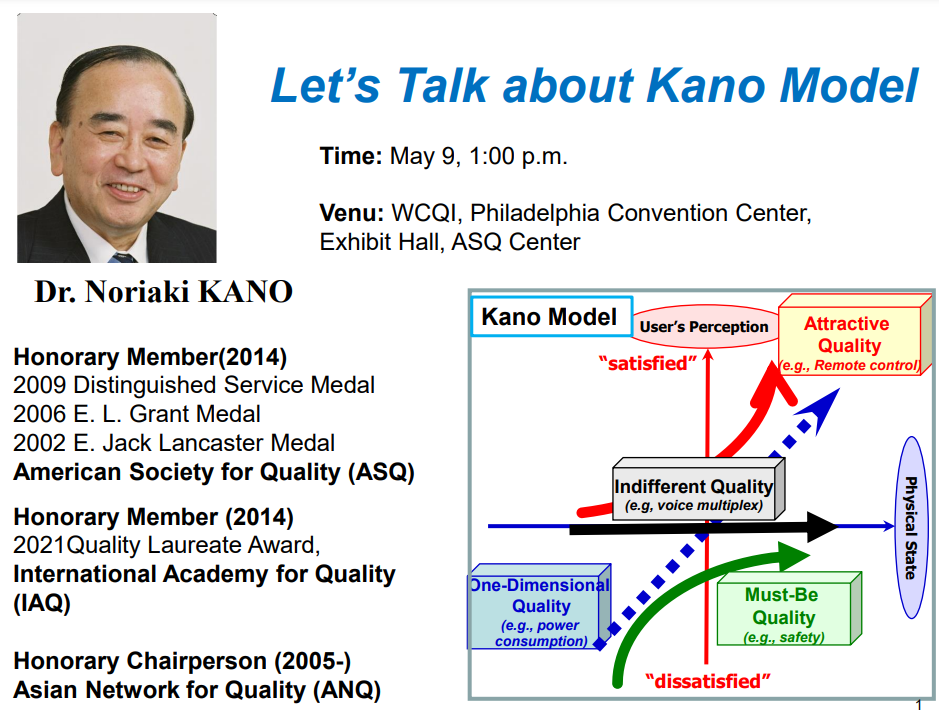 Let's Talk about Kano Model

Time: May 9, 1:00 p.m.

Venu: WCQI, Philadelphia Convention Center, Exhibit Hall, ASQ Center

Dr. Noriaki KANO

Honorary Member(2014)
2009 Distinguished Service Medal
2006 E. L. Grant Medal
2002 E. Jack Lancaster Medal
American Society for Quality (ASQ)

Honorary Member (2014)
2021Quality Laureate Award,
International Academy for Quality (IAQ)

Honorary Chairperson (2005-)
Asian Network for Quality (ANQ)

Kano Model

User's Perception

Attractive Quality
(e.g., Remote control)

"satisfied"

Indifferent Quality
(e.g, voice multiplex)

Physical State

One-Dimensional Quality
(e.g., power consumption)

Must-Be Quality
(e.g., safety)

"dissatisfied"

1